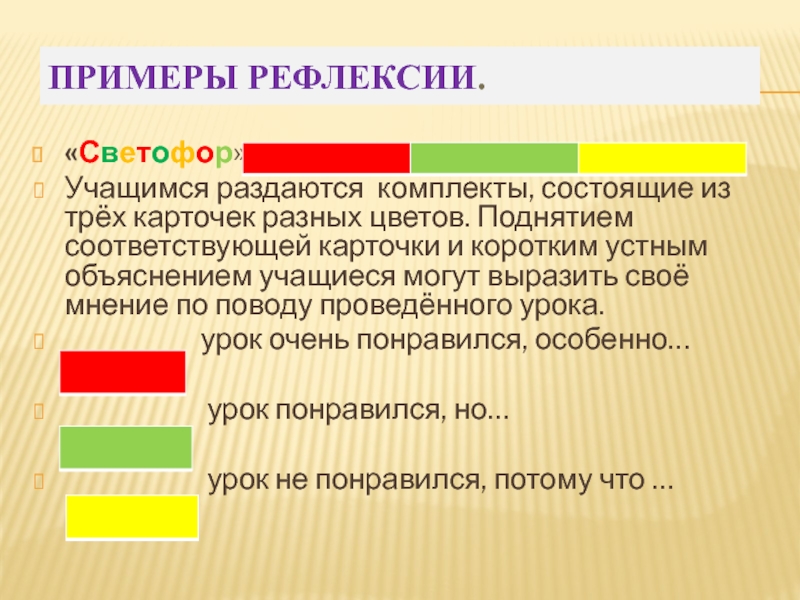 ПРИМЕРЫ РЕФЛЕКСИИ.

«Светофор»

Учащимся раздаются комплекты, состоящие из трёх карточек разных цветов. Поднятием соответствующей карточки и коротким устным объяснением учащиеся могут выразить своё мнение по поводу проведённого урока.

урок очень понравился, особенно…

урок понравился, но…

урок не понравился, потому что …